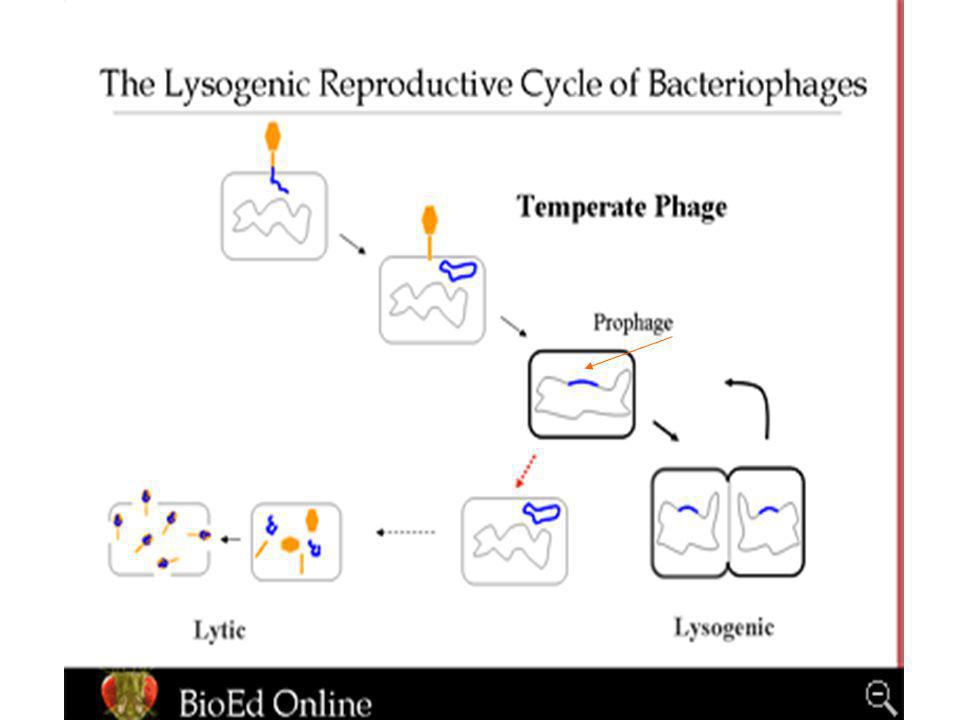 The Lysogenic Reproductive Cycle of Bacteriophages

Temperate Phage

Prophage

Lytic

Lysogenic

BioEd Online